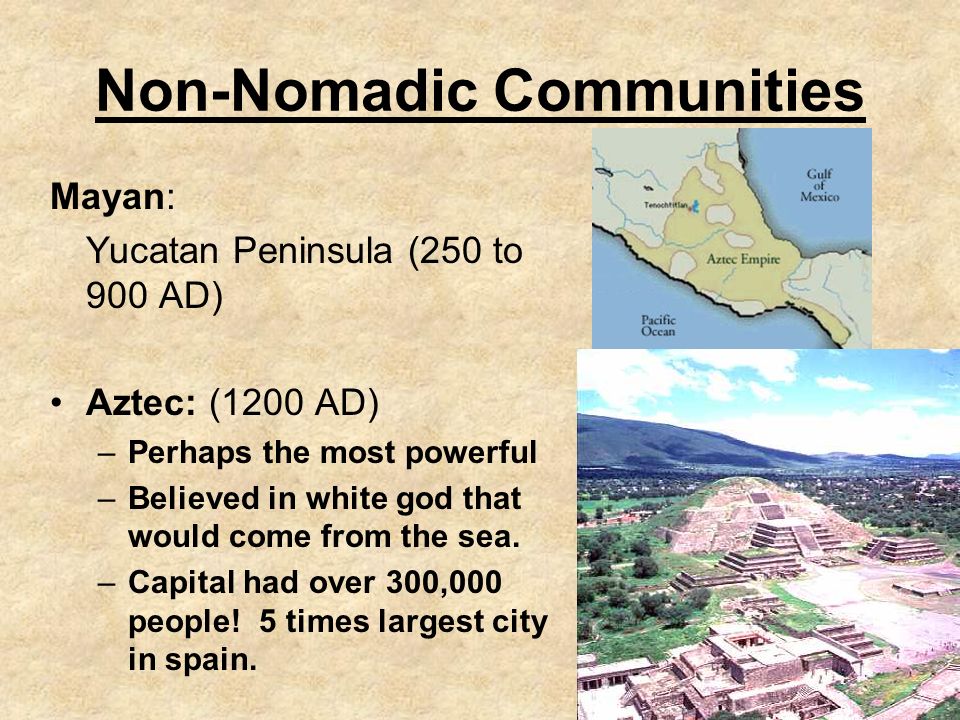 Non-Nomadic Communities

Mayan:

Yucatan Peninsula (250 to 900 AD)

• Aztec: (1200 AD)
– Perhaps the most powerful
– Believed in white god that would come from the sea.
– Capital had over 300,000 people! 5 times largest city in spain.

Gulf of Mexico

Tenochtitlan

Aztec Empire

Pacific Ocean